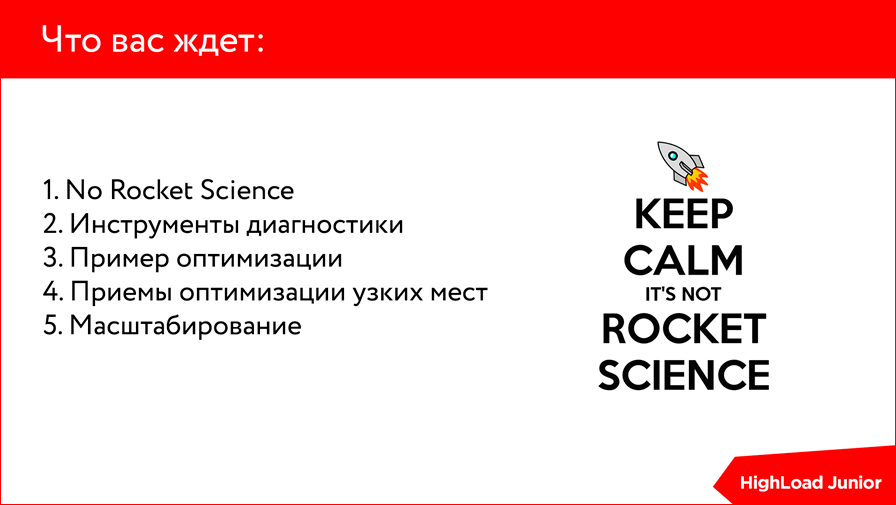 Что вас ждет:

1. No Rocket Science
2. Инструменты диагностики
3. Пример оптимизации
4. Приемы оптимизации узких мест
5. Масштабирование

KEEP
CALM
IT'S NOT
ROCKET
SCIENCE

HighLoad Junior